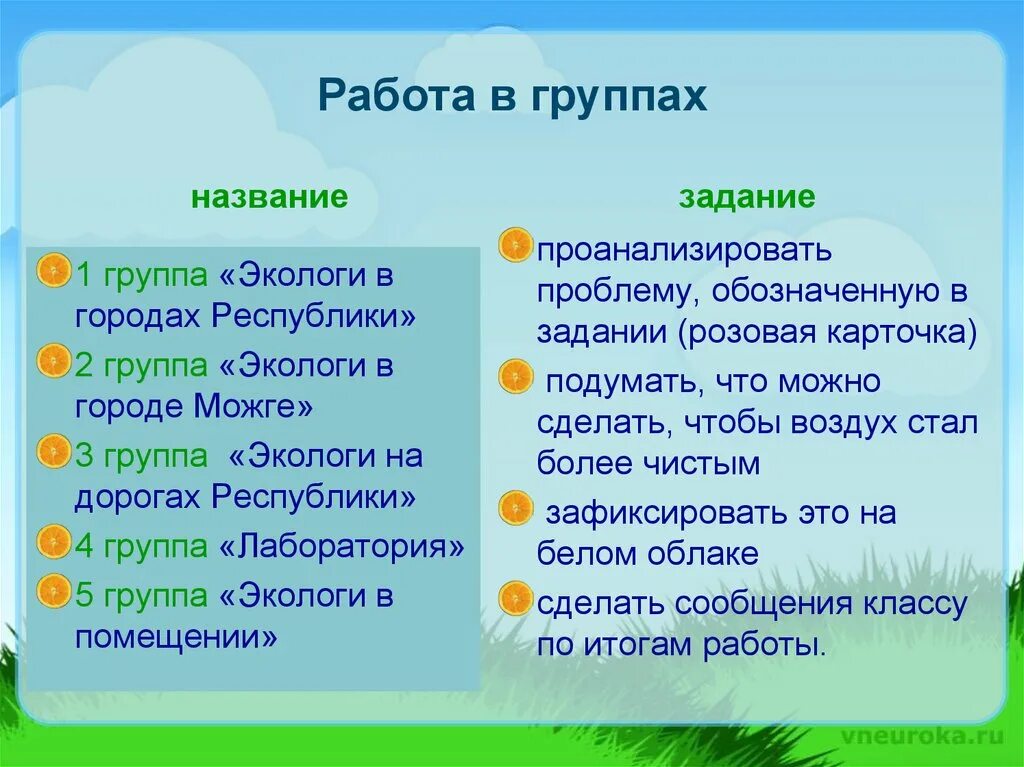 Работа в группах

название

1 группа «Экологи в городах Республики»
2 группа «Экологи в городе Можге»
3 группа «Экологи на дорогах Республики»
4 группа «Лаборатория»
5 группа «Экологи в помещении»

задание

проанализировать проблему, обозначенную в задании (розовая карточка)
подумать, что можно сделать, чтобы воздух стал более чистым
зафиксировать это на белом облаке
сделать сообщения классу по итогам работы.

vneuroka.ru